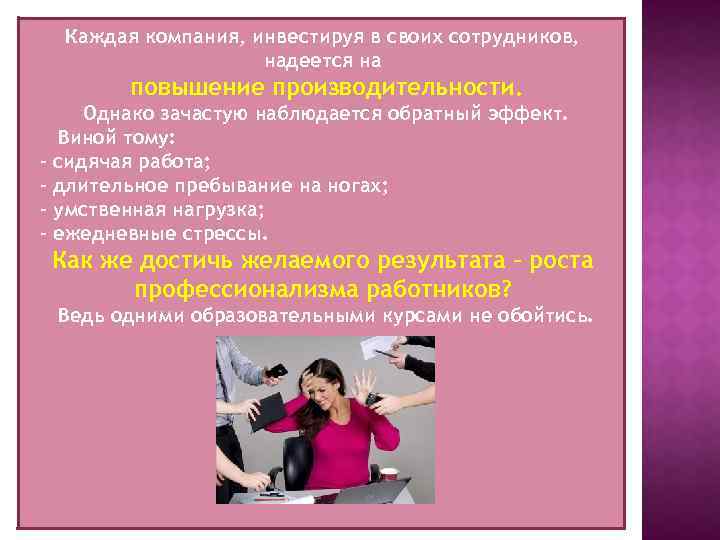 Каждая компания, инвестируя в своих сотрудников, надеется на
повышение производительности.
Однако зачастую наблюдается обратный эффект.
Виной тому:
- сидячая работа;
- длительное пребывание на ногах;
- умственная нагрузка;
- ежедневные стрессы.
Как же достичь желаемого результата – роста профессионализма работников?
Ведь одними образовательными курсами не обойтись.